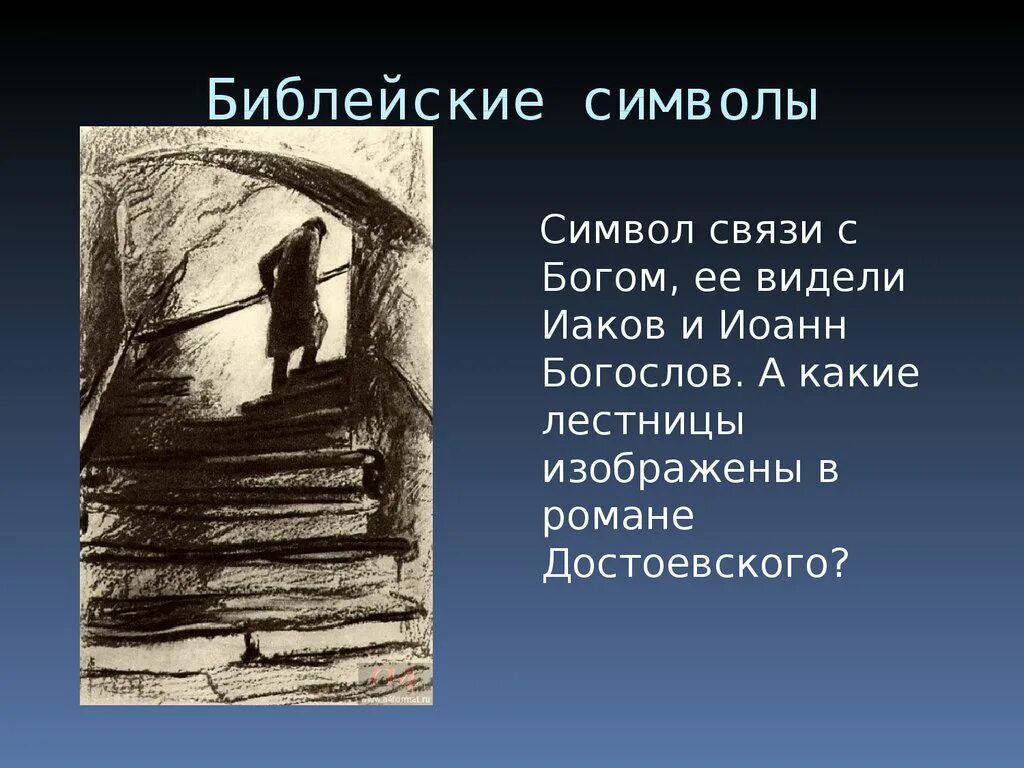 Библейские символы

Символ связи с Богом, ее видели Иаков и Иоанн Богослов. А какие лестницы изображены в романе Достоевского?

www.a4format.ru